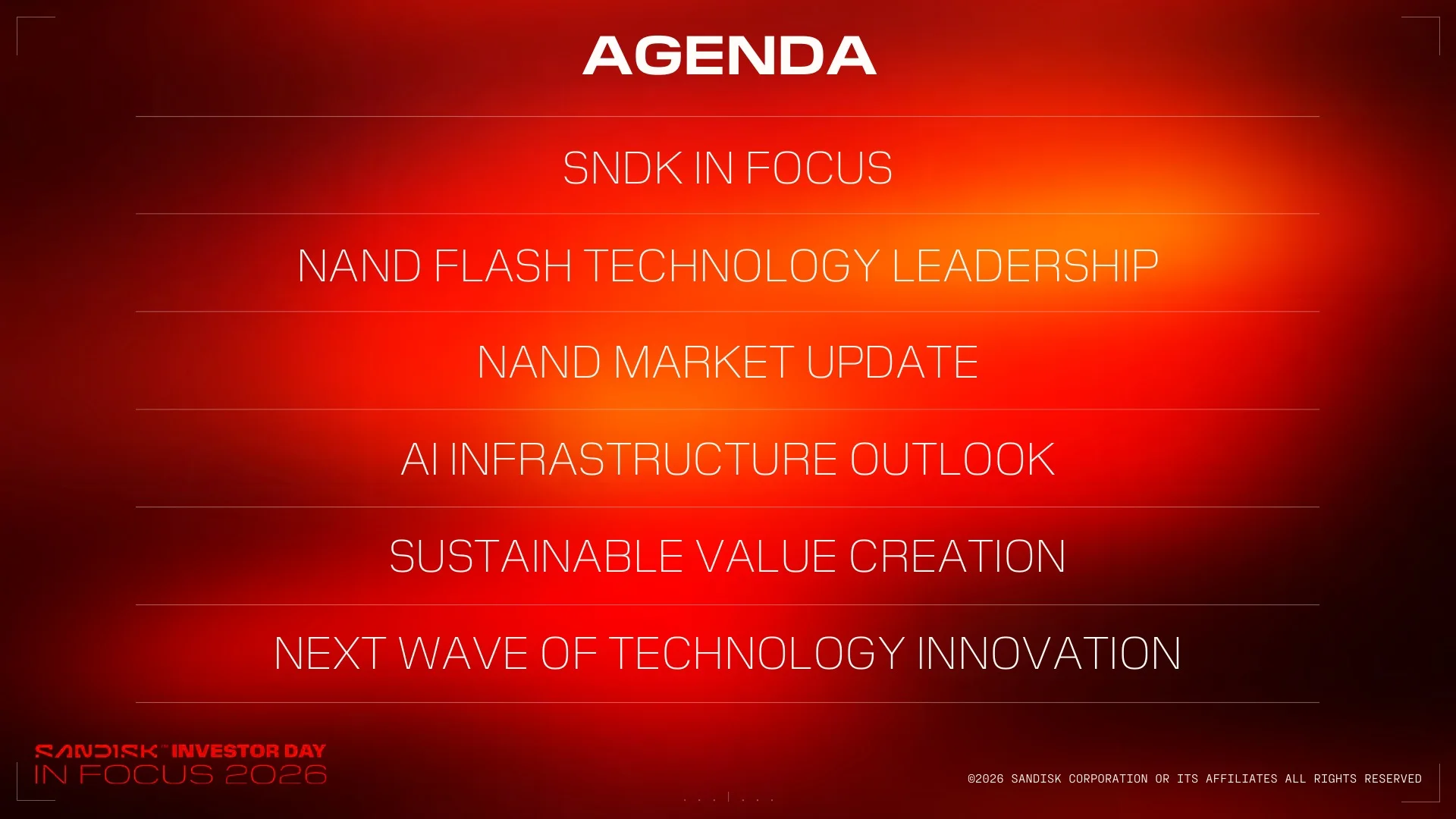 AGENDA

SNDK IN FOCUS

NAND FLASH TECHNOLOGY LEADERSHIP

NAND MARKET UPDATE

AI INFRASTRUCTURE OUTLOOK

SUSTAINABLE VALUE CREATION

NEXT WAVE OF TECHNOLOGY INNOVATION

SANDISK™ INVESTOR DAY
IN FOCUS 2026

©2026 SANDISK CORPORATION OR ITS AFFILIATES ALL RIGHTS RESERVED